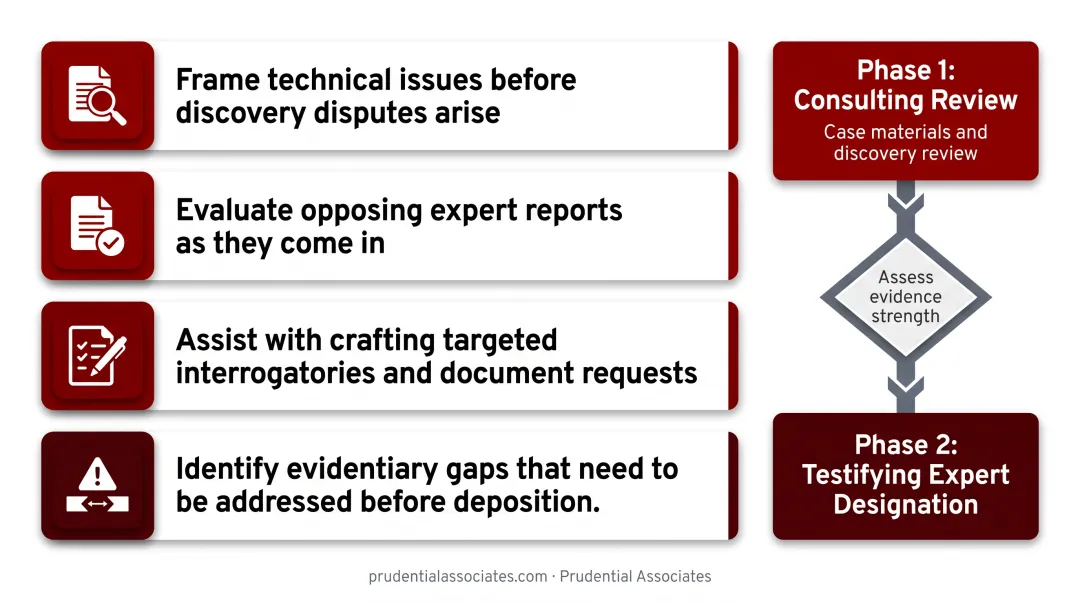 Frame technical issues before discovery disputes arise

Evaluate opposing expert reports as they come in

Assist with crafting targeted interrogatories and document requests

Identify evidentiary gaps that need to be addressed before deposition.

Phase 1: Consulting Review
Case materials and discovery review

Assess evidence strength

Phase 2: Testifying Expert Designation

prudentialassociates.com · Prudential Associates